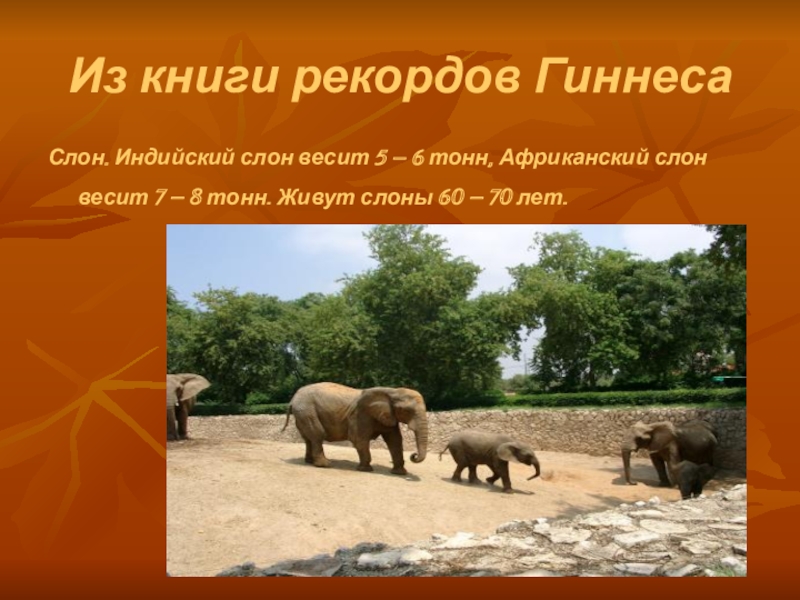 Из книги рекордов Гиннеса

Слон. Индийский слон весит 5 – 6 тонн, Африканский слон весит 7 – 8 тонн. Живут слоны 60 – 70 лет.